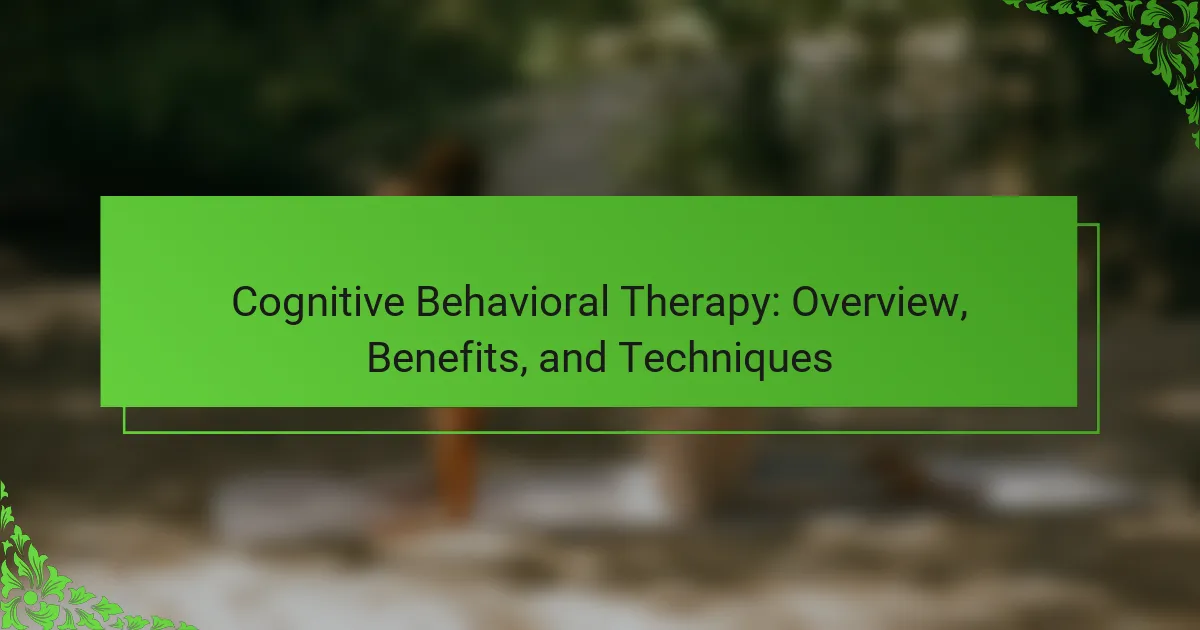 Cognitive Behavioral Therapy: Overview, Benefits, and Techniques